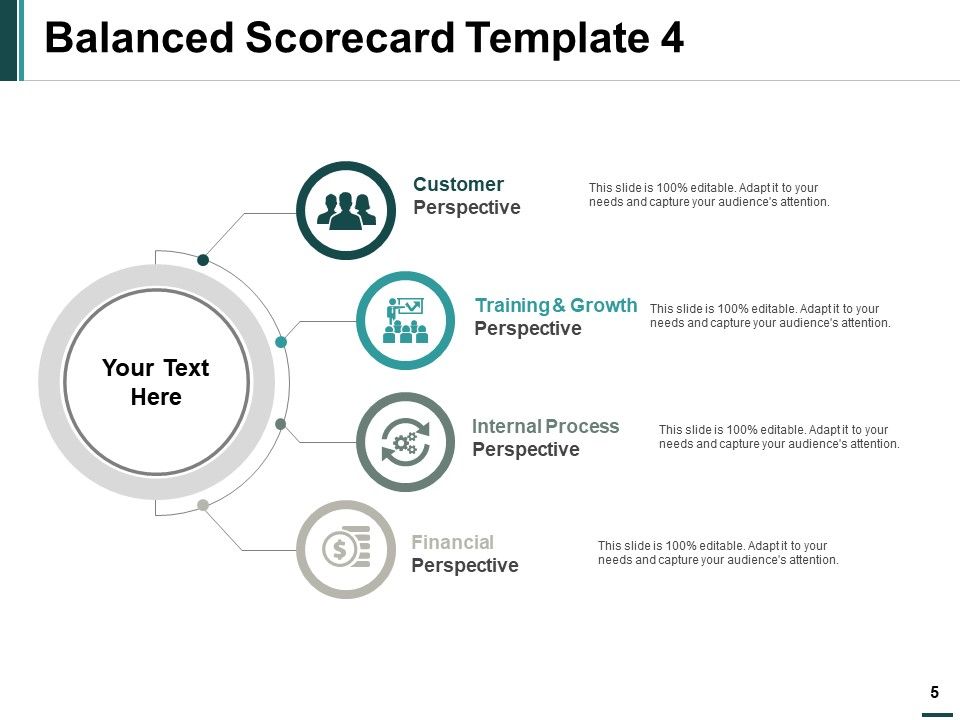 Balanced Scorecard Template 4

Your Text Here

Customer Perspective

This slide is 100% editable. Adapt it to your needs and capture your audience's attention.

Training & Growth Perspective

This slide is 100% editable. Adapt it to your needs and capture your audience's attention.

Internal Process Perspective

This slide is 100% editable. Adapt it to your needs and capture your audience's attention.

Financial Perspective

This slide is 100% editable. Adapt it to your needs and capture your audience's attention.

5